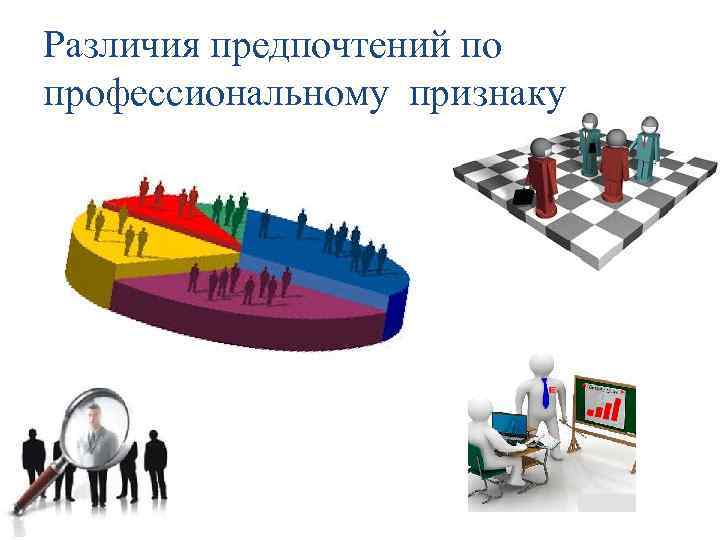 Различия предпочтений по профессиональному признаку